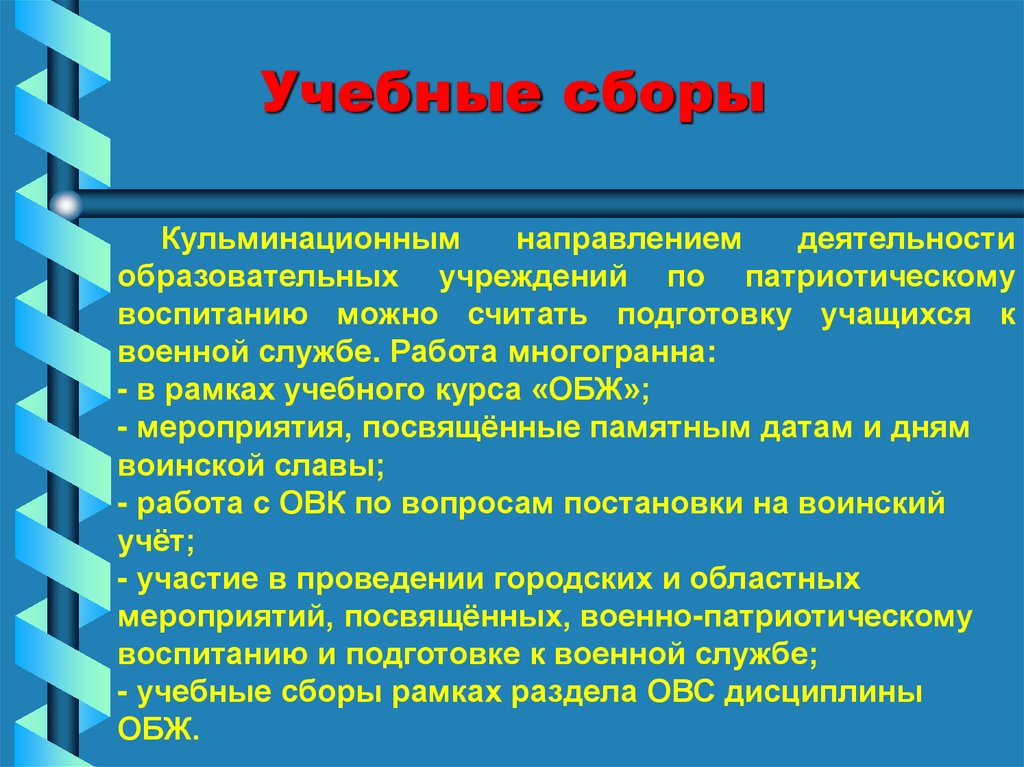 Учебные сборы

Кульминационным направлением деятельности образовательных учреждений по патриотическому воспитанию можно считать подготовку учащихся к военной службе. Работа многогранна:
- в рамках учебного курса «ОБЖ»;
- мероприятия, посвящённые памятным датам и дням воинской славы;
- работа с ОВК по вопросам постановки на воинский учёт;
- участие в проведении городских и областных мероприятий, посвящённых, военно-патриотическому воспитанию и подготовке к военной службе;
- учебные сборы рамках раздела ОВС дисциплины ОБЖ.